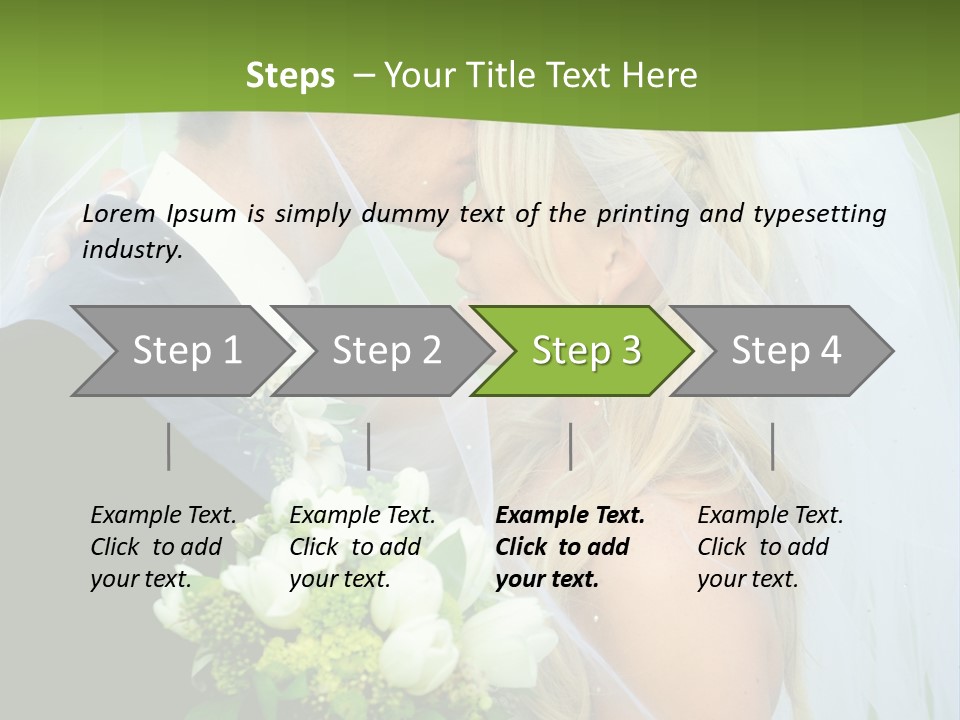 Steps – Your Title Text Here

Lorem Ipsum is simply dummy text of the printing and typesetting industry.

Step 1

Step 2

Step 3

Step 4

Example Text. Click to add your text.

Example Text. Click to add your text.

Example Text. Click to add your text.

Example Text. Click to add your text.